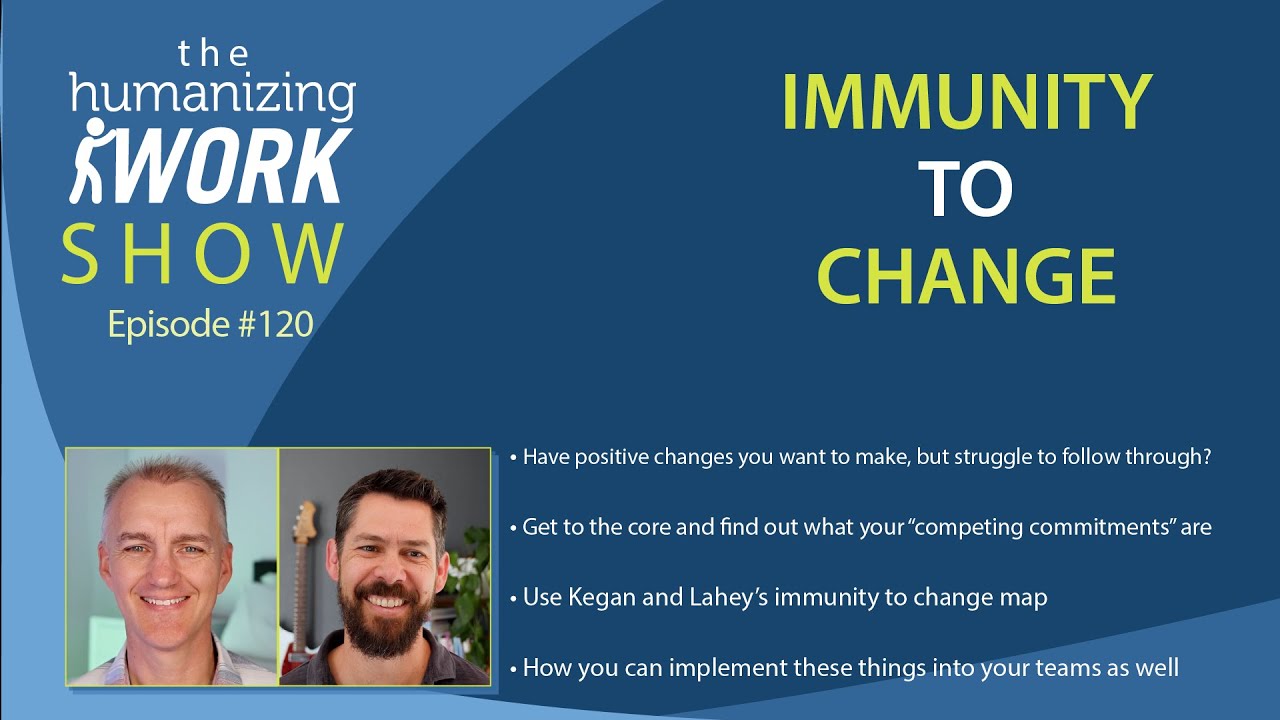 the humanizing WORK SHOW
Episode #120

IMMUNITY TO CHANGE

• Have positive changes you want to make, but struggle to follow through?

• Get to the core and find out what your "competing commitments" are

• Use Kegan and Lahey's immunity to change map

• How you can implement these things into your teams as well